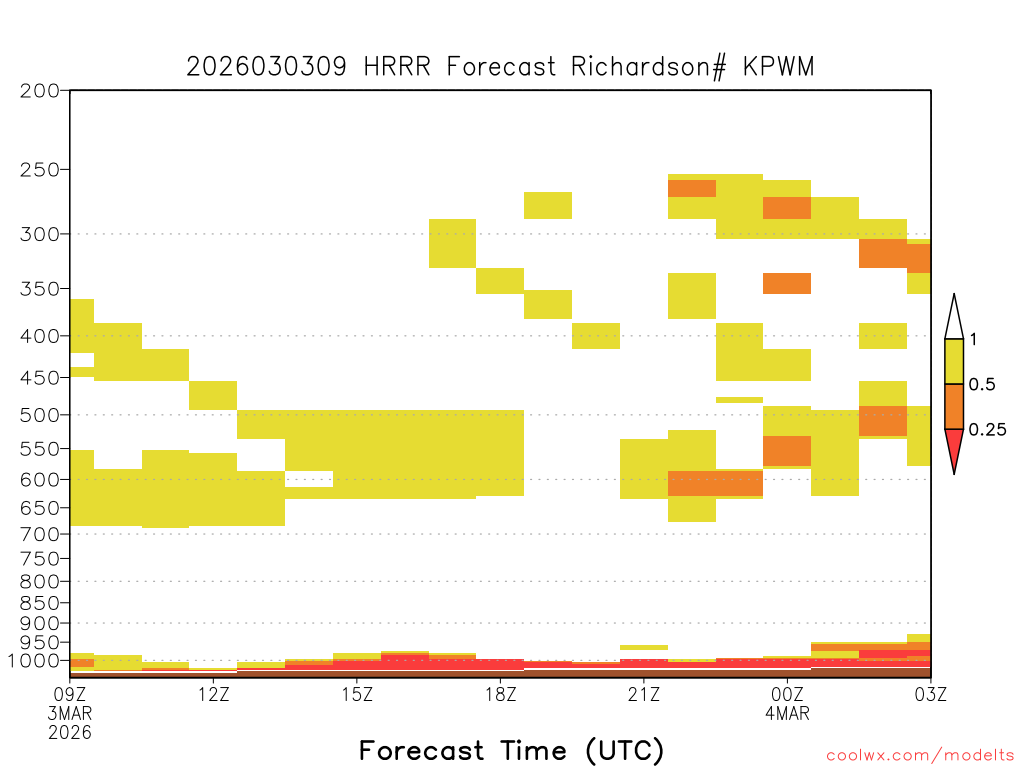 2026030309 HRRR Forecast Richardson# KPWM

200
250
300
350
400
450
500
550
600
650
700
750
800
850
900
950
1000

1
0.5
0.25

09Z
3MAR
2026
12Z
15Z
18Z
21Z
00Z
4MAR
03Z

Forecast Time (UTC)

coolwx.com/modelts